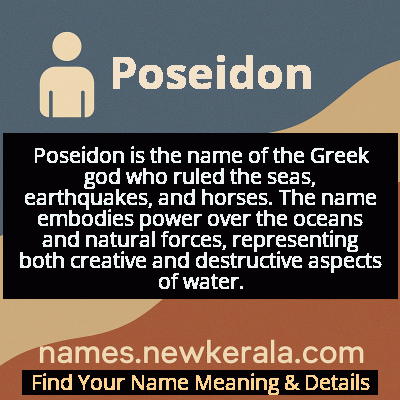 Poseidon

Poseidon is the name of the Greek god who ruled the seas, earthquakes, and horses. The name embodies power over the oceans and natural forces, representing both creative and destructive aspects of water.

names.newkerala.com

Find Your Name Meaning & Details